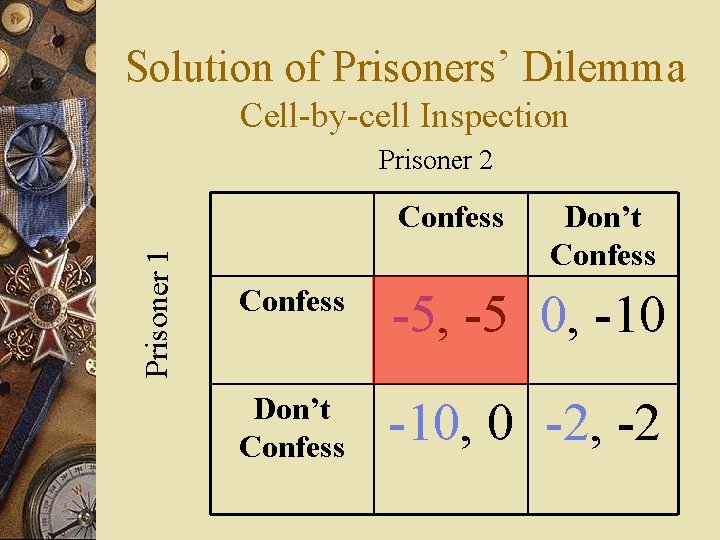 Solution of Prisoners' Dilemma
Cell-by-cell Inspection

Prisoner 2

Prisoner 1

| | Confess | Don't Confess |
|---|---|---|
| Confess | -5, -5 | 0, -10 |
| Don't Confess | -10, 0 | -2, -2 |